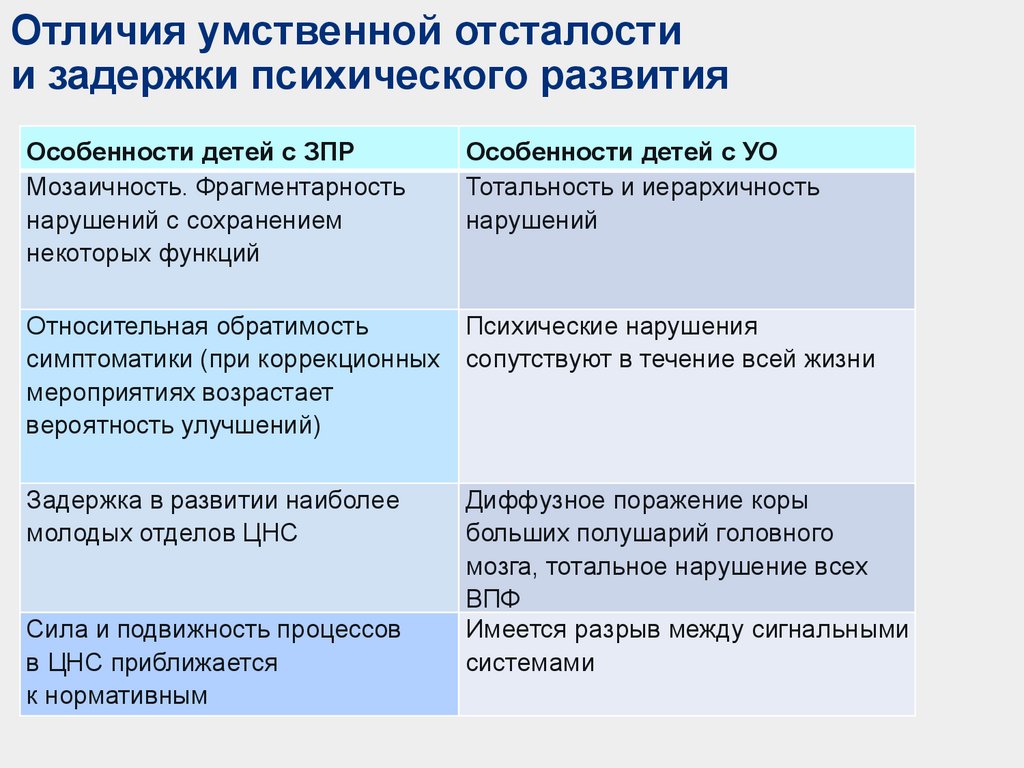 Отличия умственной отсталости и задержки психического развития

| Особенности детей с ЗПР | Особенности детей с УО |
|---|---|
| Мозаичность. Фрагментарность нарушений с сохранением некоторых функций | Тотальность и иерархичность нарушений |
| Относительная обратимость симптоматики (при коррекционных мероприятиях возрастает вероятность улучшений) | Психические нарушения сопутствуют в течение всей жизни |
| Задержка в развитии наиболее молодых отделов ЦНС | Диффузное поражение коры больших полушарий головного мозга, тотальное нарушение всех ВПФ |
| Сила и подвижность процессов в ЦНС приближается к нормативным | Имеется разрыв между сигнальными системами |